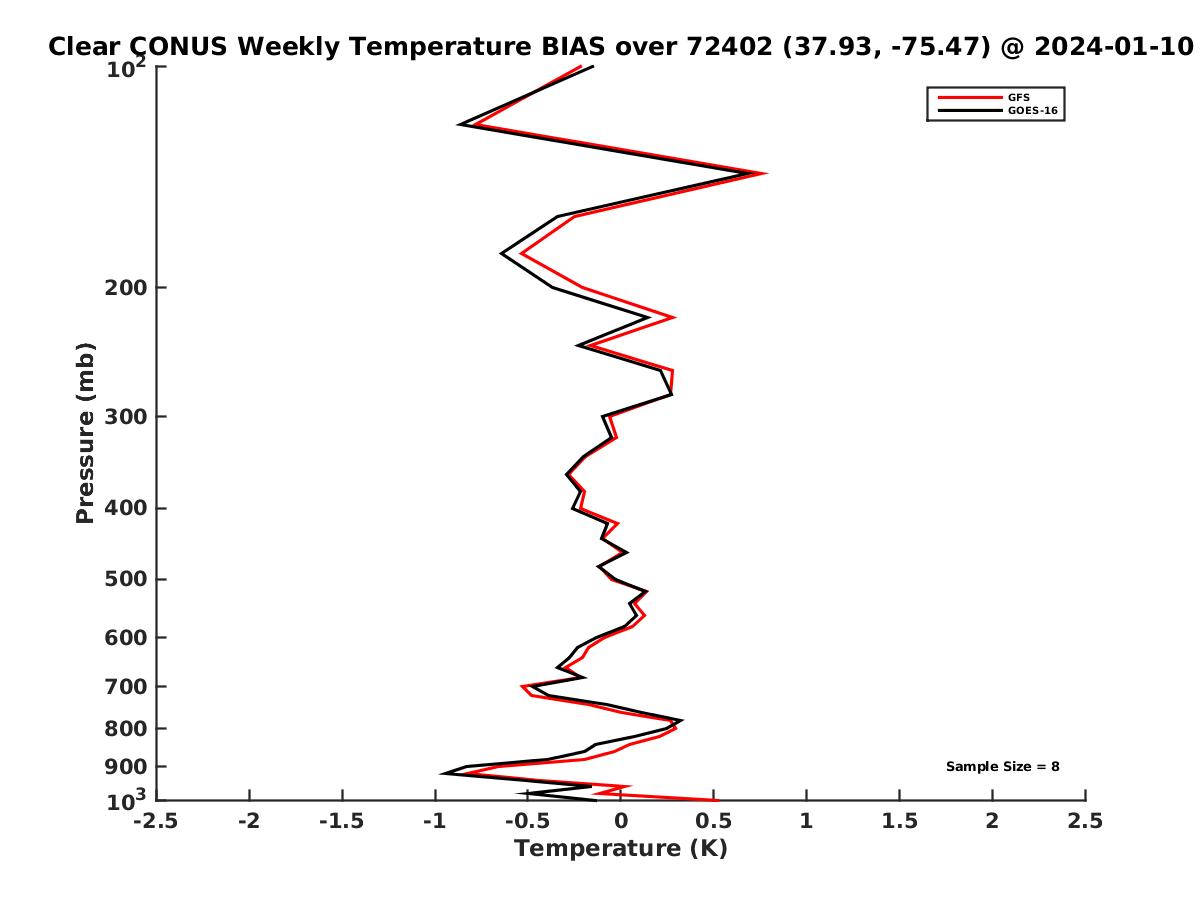 Clear CONUS Weekly Temperature BIAS over 72402 (37.93, -75.47) @ 2024-01-10

GFS
GOES-16

Pressure (mb)

$10^2$
200
300
400
500
600
700
800
900
$10^3$

Sample Size = 8

-2.5
-2
-1.5
-1
-0.5
0
0.5
1
1.5
2
2.5

Temperature (K)